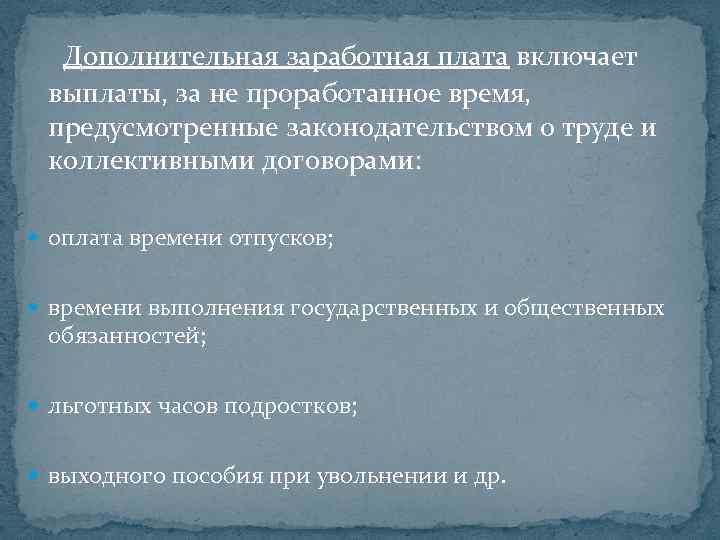 Дополнительная заработная плата включает выплаты, за не проработанное время, предусмотренные законодательством о труде и коллективными договорами:

оплата времени отпусков;

времени выполнения государственных и общественных обязанностей;

льготных часов подростков;

выходного пособия при увольнении и др.